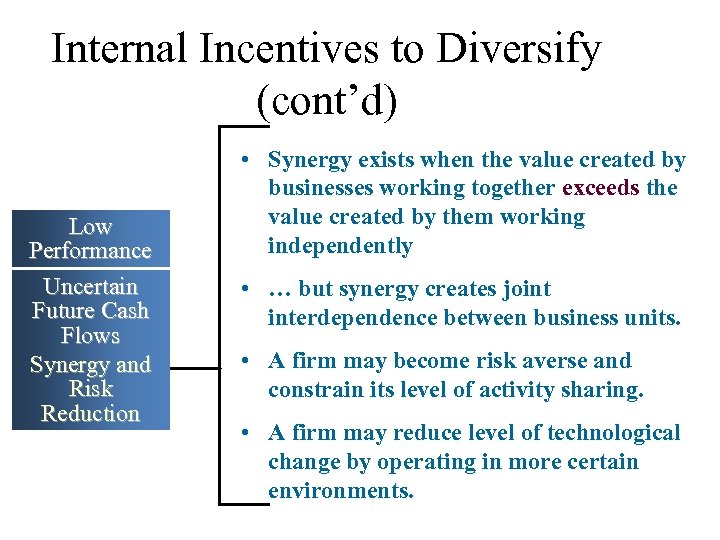 Internal Incentives to Diversify (cont’d)

Low Performance

Uncertain Future Cash Flows

Synergy and Risk Reduction

• Synergy exists when the value created by businesses working together exceeds the value created by them working independently

• … but synergy creates joint interdependence between business units.

• A firm may become risk averse and constrain its level of activity sharing.

• A firm may reduce level of technological change by operating in more certain environments.